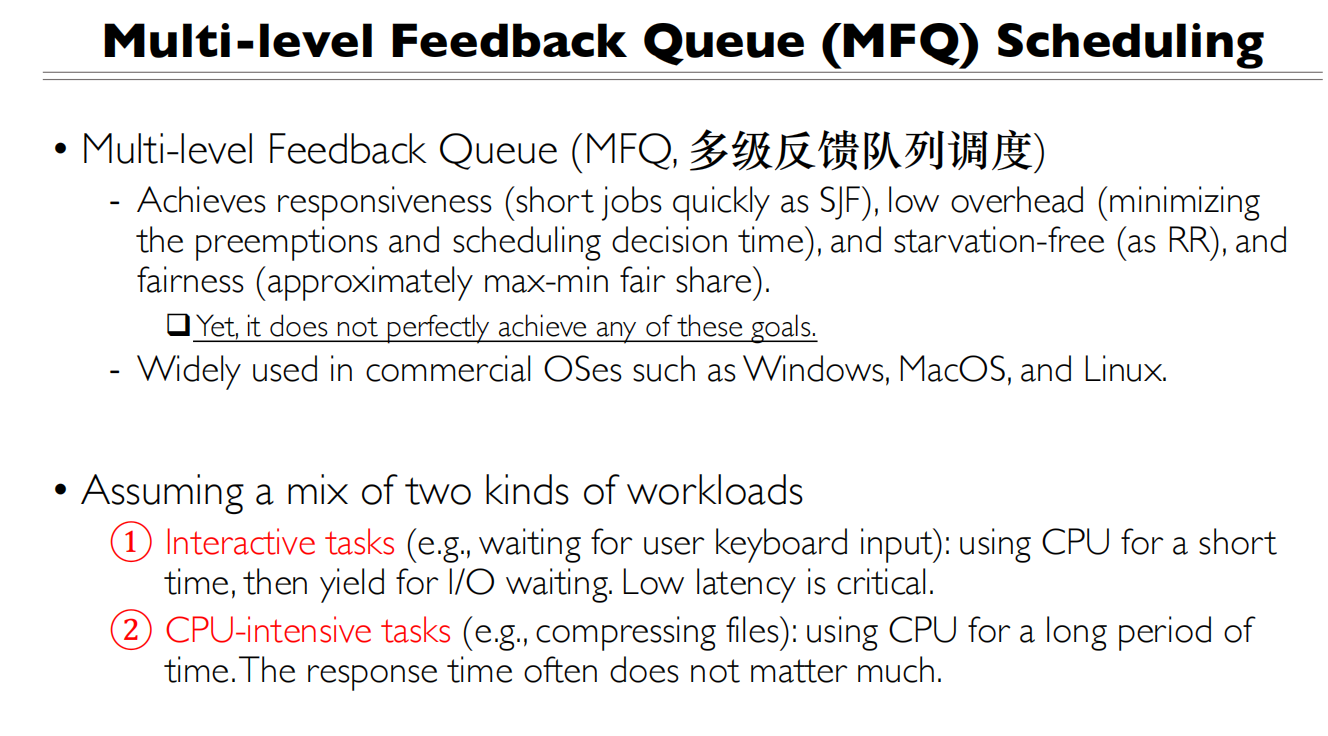 Multi-level Feedback Queue (MFQ) Scheduling

• Multi-level Feedback Queue (MFQ, 多级反馈队列调度)

- Achieves responsiveness (short jobs quickly as SJF), low overhead (minimizing the preemptions and scheduling decision time), and starvation-free (as RR), and fairness (approximately max-min fair share).

❑ Yet, it does not perfectly achieve any of these goals.

- Widely used in commercial OSes such as Windows, MacOS, and Linux.

• Assuming a mix of two kinds of workloads

① Interactive tasks (e.g., waiting for user keyboard input): using CPU for a short time, then yield for I/O waiting. Low latency is critical.

② CPU-intensive tasks (e.g., compressing files): using CPU for a long period of time. The response time often does not matter much.